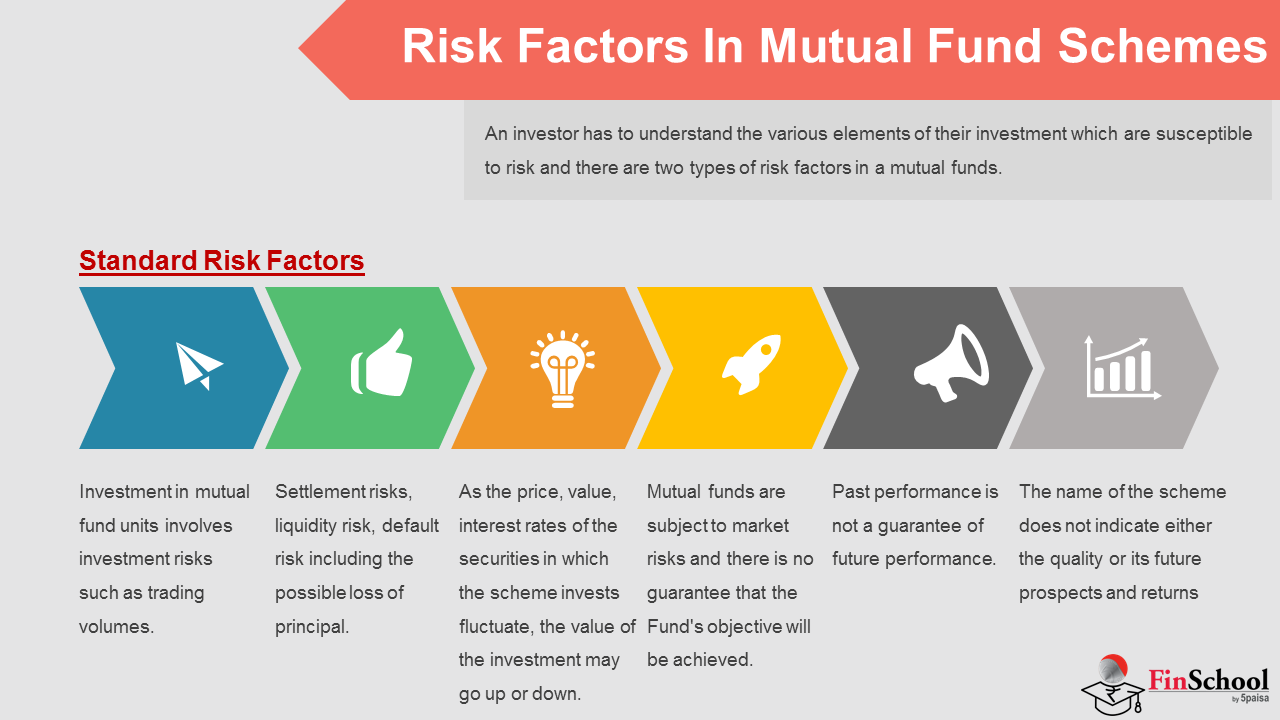 Risk Factors In Mutual Fund Schemes

An investor has to understand the various elements of their investment which are susceptible to risk and there are two types of risk factors in a mutual funds.

Standard Risk Factors

Investment in mutual fund units involves investment risks such as trading volumes.

Settlement risks, liquidity risk, default risk including the possible loss of principal.

As the price, value, interest rates of the securities in which the scheme invests fluctuate, the value of the investment may go up or down.

Mutual funds are subject to market risks and there is no guarantee that the Fund's objective will be achieved.

Past performance is not a guarantee of future performance.

The name of the scheme does not indicate either the quality or its future prospects and returns

FinSchool by 5paisa